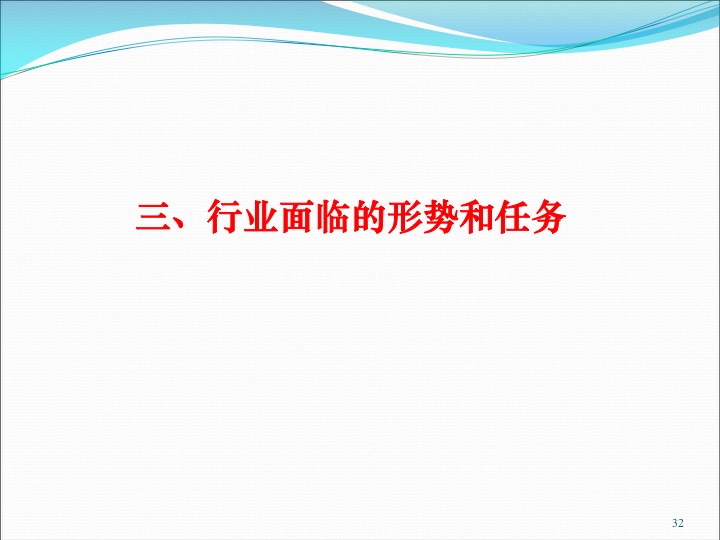 三、行业面临的形势和任务

32